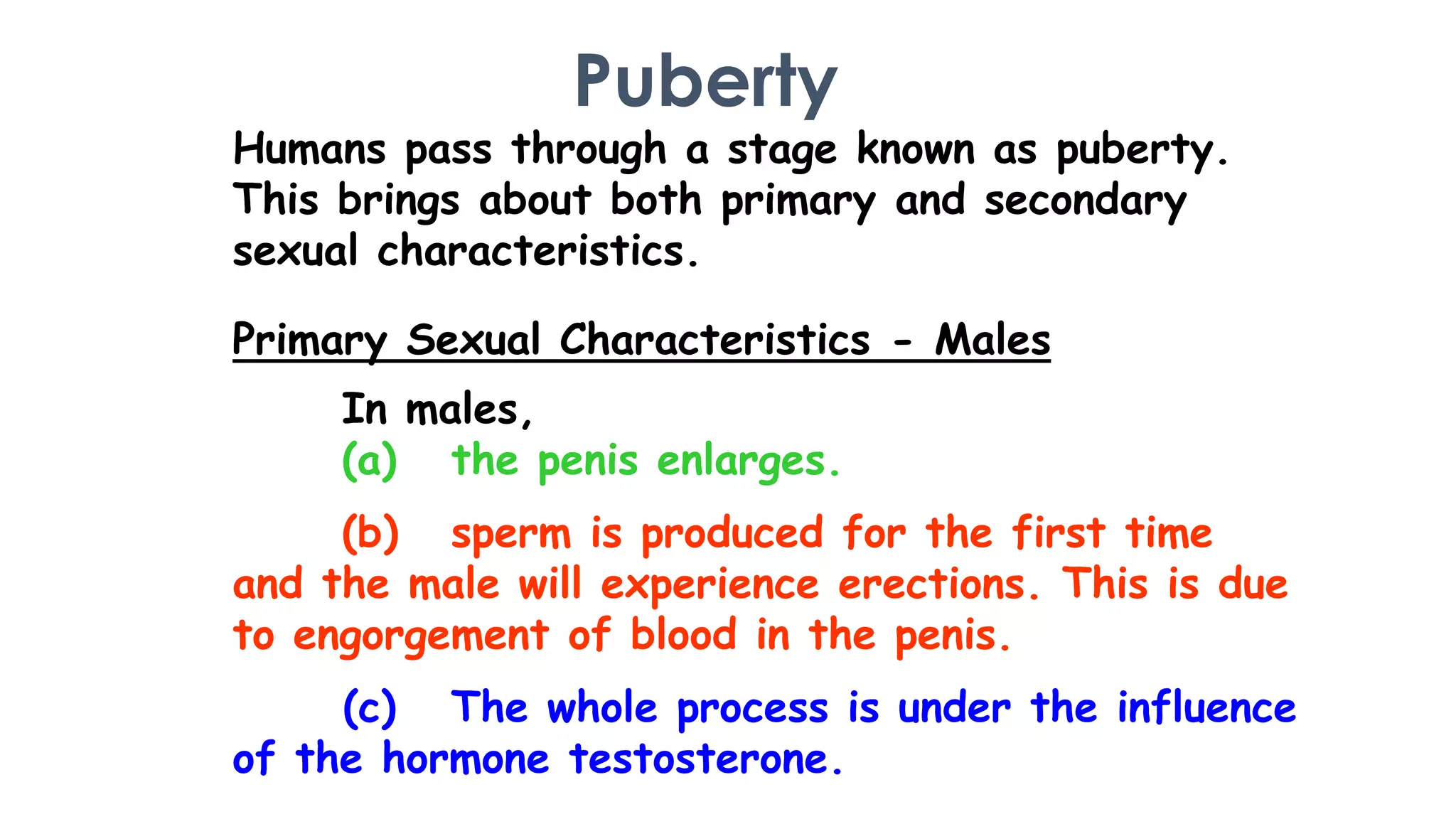 Puberty

Humans pass through a stage known as puberty. This brings about both primary and secondary sexual characteristics.

Primary Sexual Characteristics - Males

In males,
(a) the penis enlarges.

(b) sperm is produced for the first time and the male will experience erections. This is due to engorgement of blood in the penis.

(c) The whole process is under the influence of the hormone testosterone.